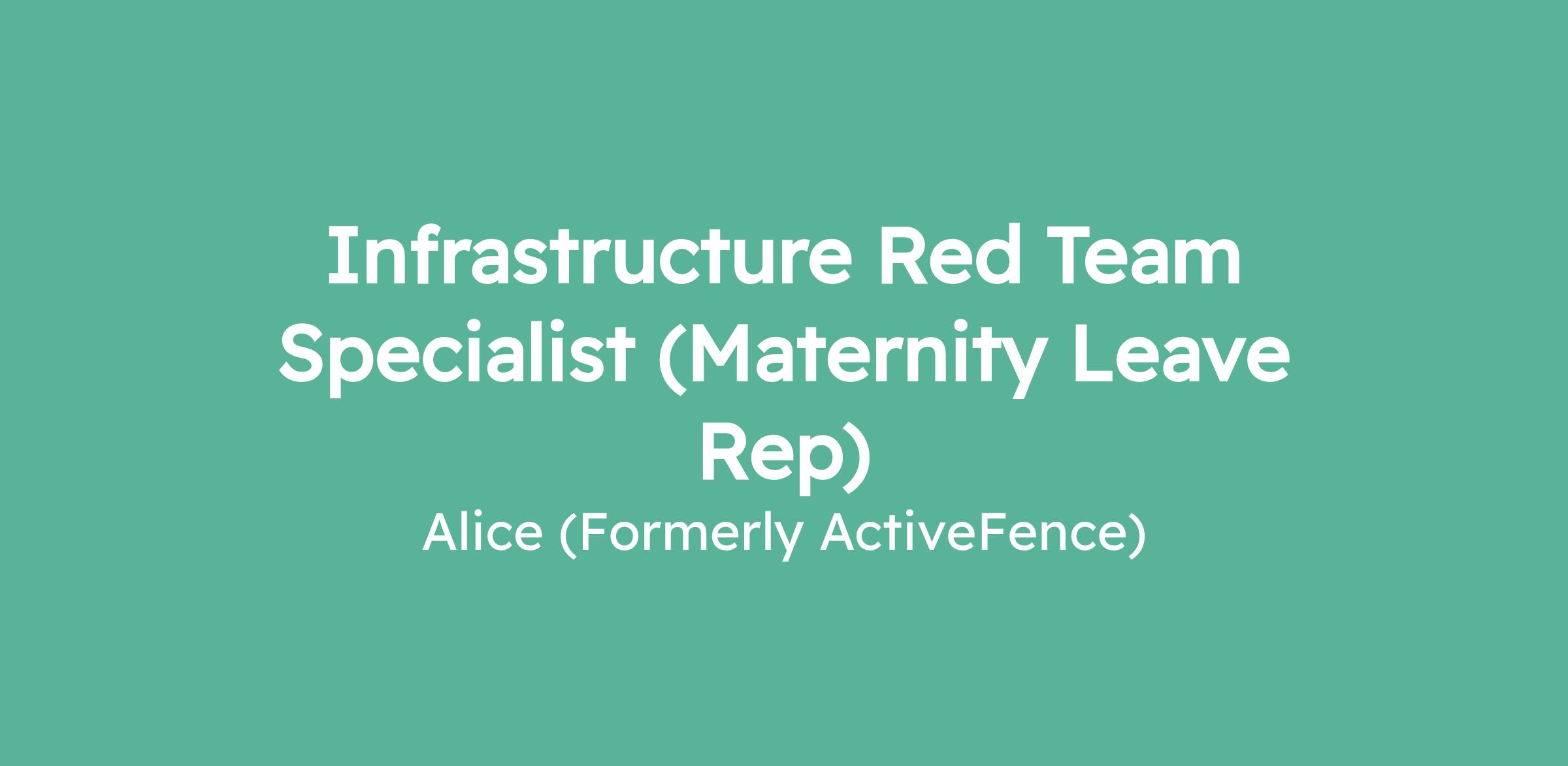 Infrastructure Red Team Specialist (Maternity Leave Rep)

Alice (Formerly ActiveFence)